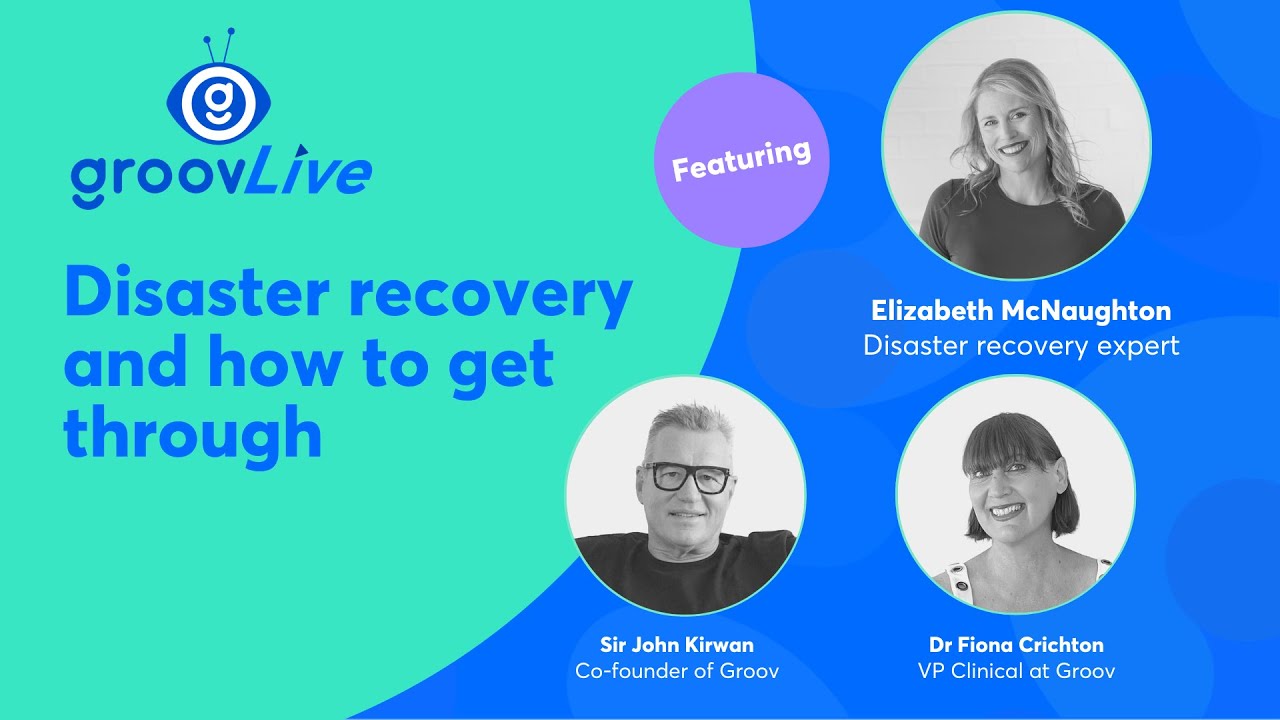 groovLive

Disaster recovery and how to get through

Featuring

Elizabeth McNaughton
Disaster recovery expert

Sir John Kirwan
Co-founder of Groov

Dr Fiona Crichton
VP Clinical at Groov